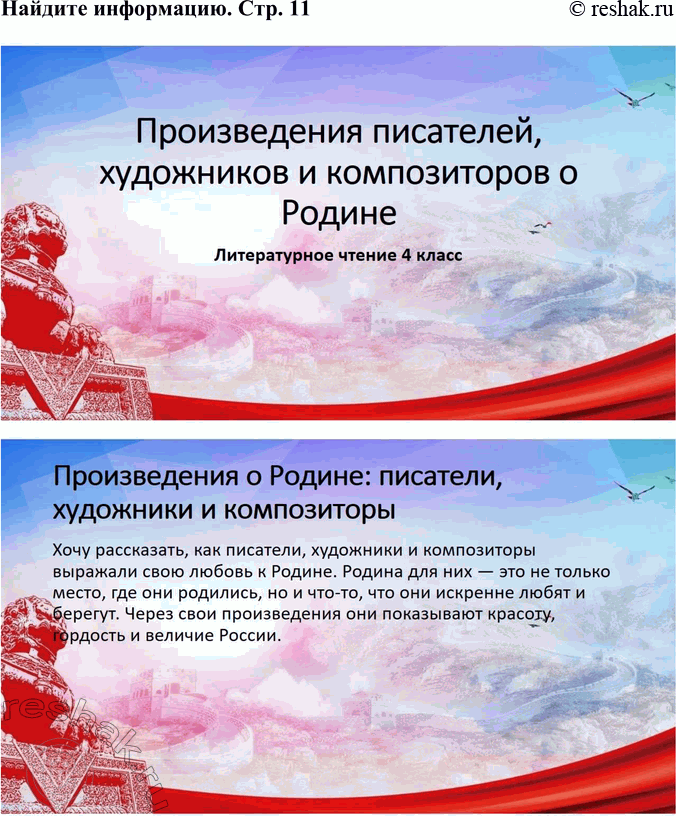 Найдите информацию. Стр. 11

© reshak.ru

Произведения писателей, художников и композиторов о Родине

Литературное чтение 4 класс

Произведения о Родине: писатели, художники и композиторы

Хочу рассказать, как писатели, художники и композиторы выражали свою любовь к Родине. Родина для них — это не только место, где они родились, но и что-то, что они искренне любят и берегут. Через свои произведения они показывают красоту, гордость и величие России.

reshak.ru